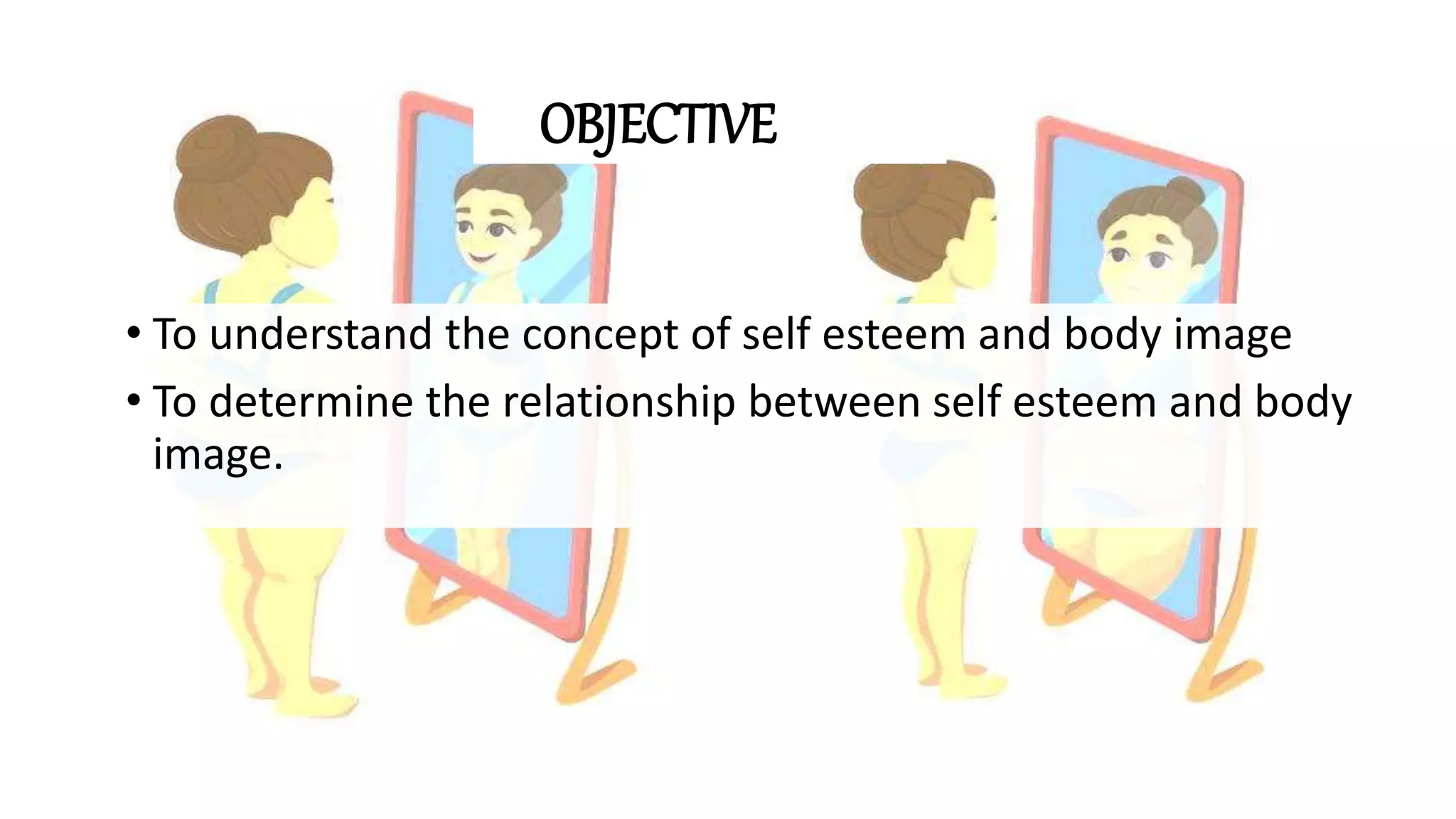 OBJECTIVE

• To understand the concept of self esteem and body image

• To determine the relationship between self esteem and body image.